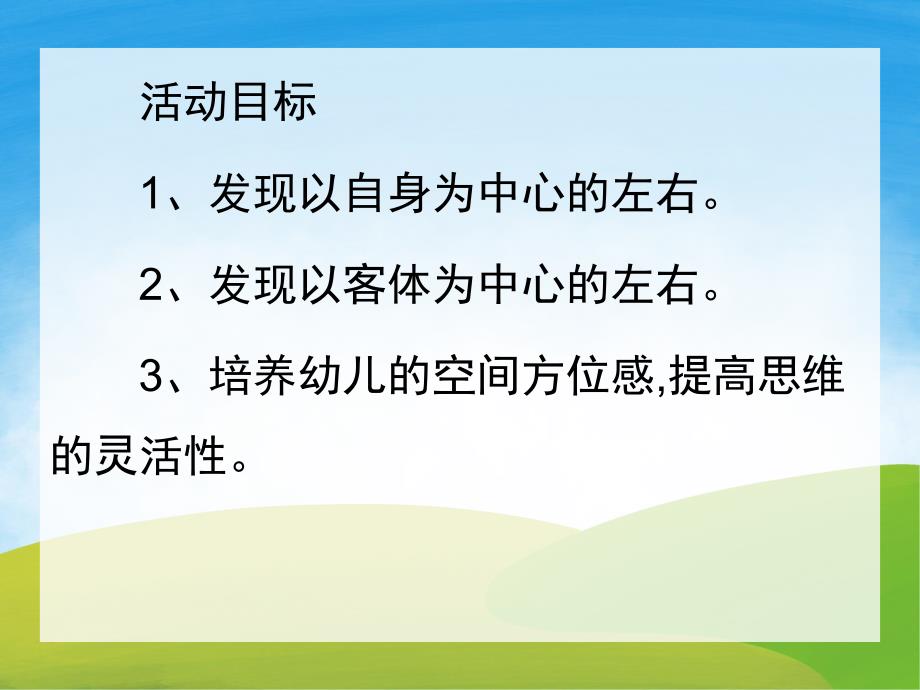 活动目标

1、发现以自身为中心的左右。

2、发现以客体为中心的左右。

3、培养幼儿的空间方位感,提高思维的灵活性。